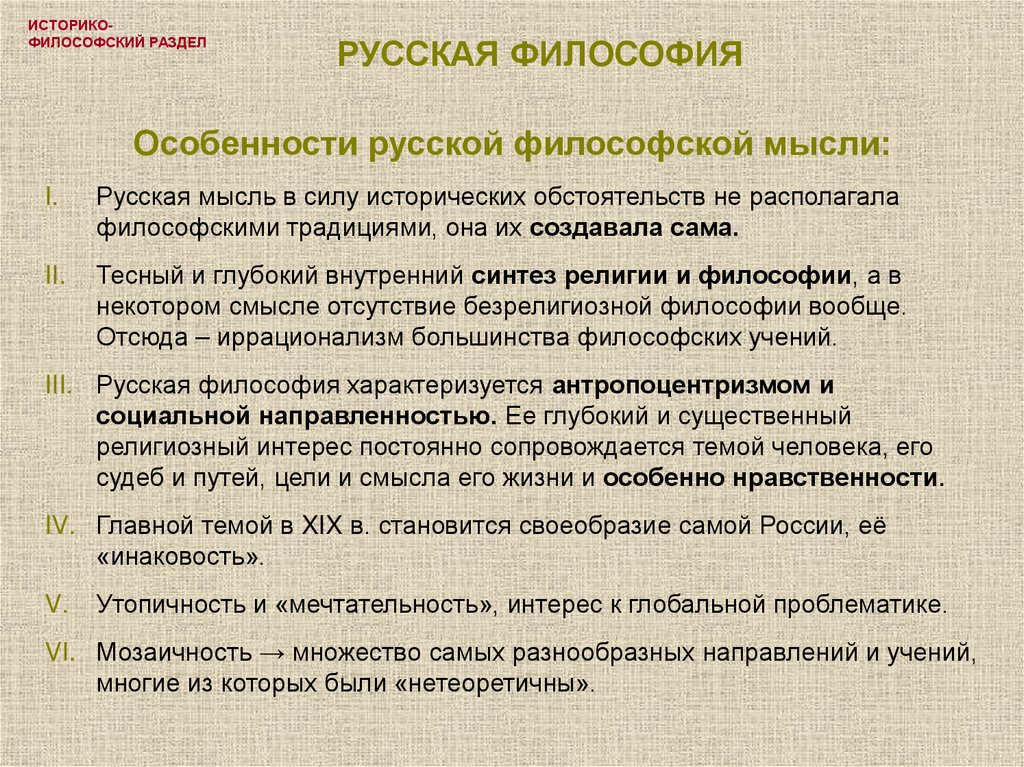 ИСТОРИКО-ФИЛОСОФСКИЙ РАЗДЕЛ

РУССКАЯ ФИЛОСОФИЯ

Особенности русской философской мысли:

I. Русская мысль в силу исторических обстоятельств не располагала философскими традициями, она их создавала сама.

II. Тесный и глубокий внутренний синтез религии и философии, а в некотором смысле отсутствие безрелигиозной философии вообще. Отсюда – иррационализм большинства философских учений.

III. Русская философия характеризуется антропоцентризмом и социальной направленностью. Ее глубокий и существенный религиозный интерес постоянно сопровождается темой человека, его судеб и путей, цели и смысла его жизни и особенно нравственности.

IV. Главной темой в XIX в. становится своеобразие самой России, её «инаковость».

V. Утопичность и «мечтательность», интерес к глобальной проблематике.

VI. Мозаичность → множество самых разнообразных направлений и учений, многие из которых были «нетеоретичны».